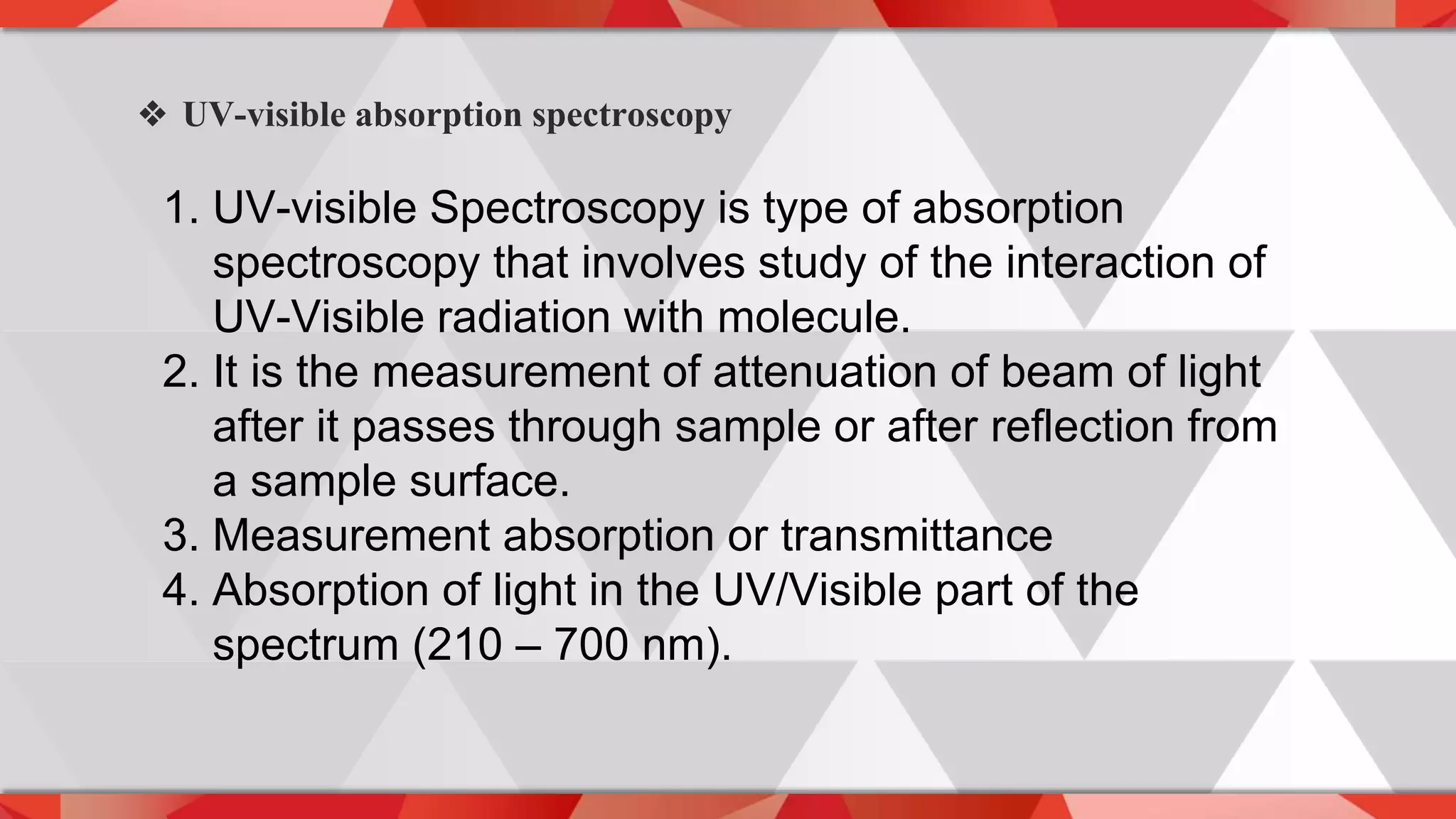 ❖ UV-visible absorption spectroscopy

1. UV-visible Spectroscopy is type of absorption spectroscopy that involves study of the interaction of UV-Visible radiation with molecule.
2. It is the measurement of attenuation of beam of light after it passes through sample or after reflection from a sample surface.
3. Measurement absorption or transmittance
4. Absorption of light in the UV/Visible part of the spectrum (210 – 700 nm).